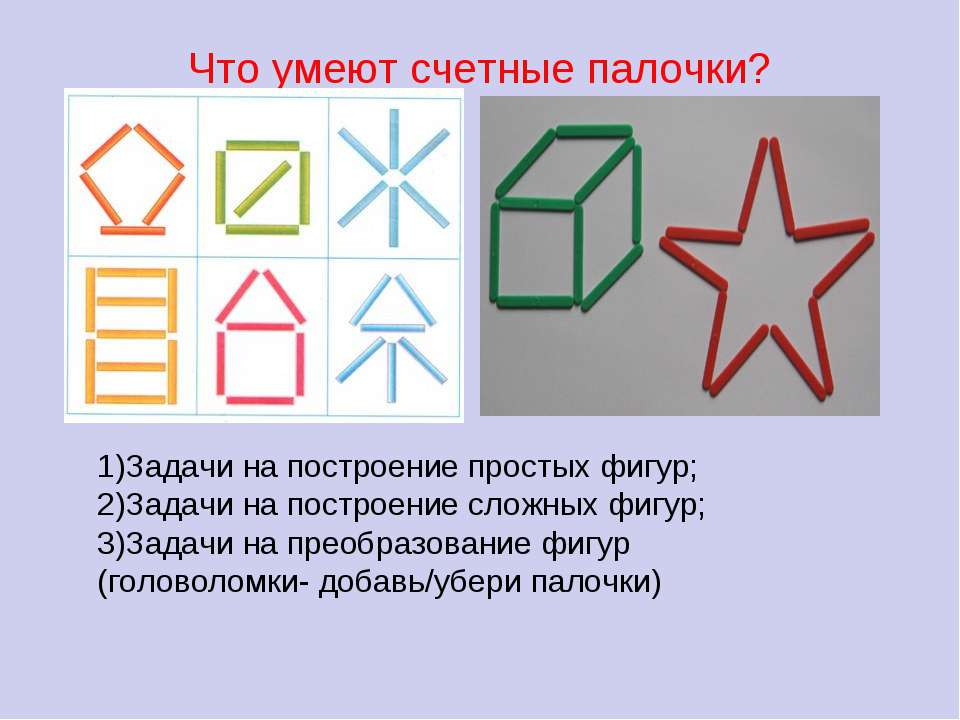 Что умеют счетные палочки?

1)Задачи на построение простых фигур;
2)Задачи на построение сложных фигур;
3)Задачи на преобразование фигур (головоломки- добавь/убери палочки)